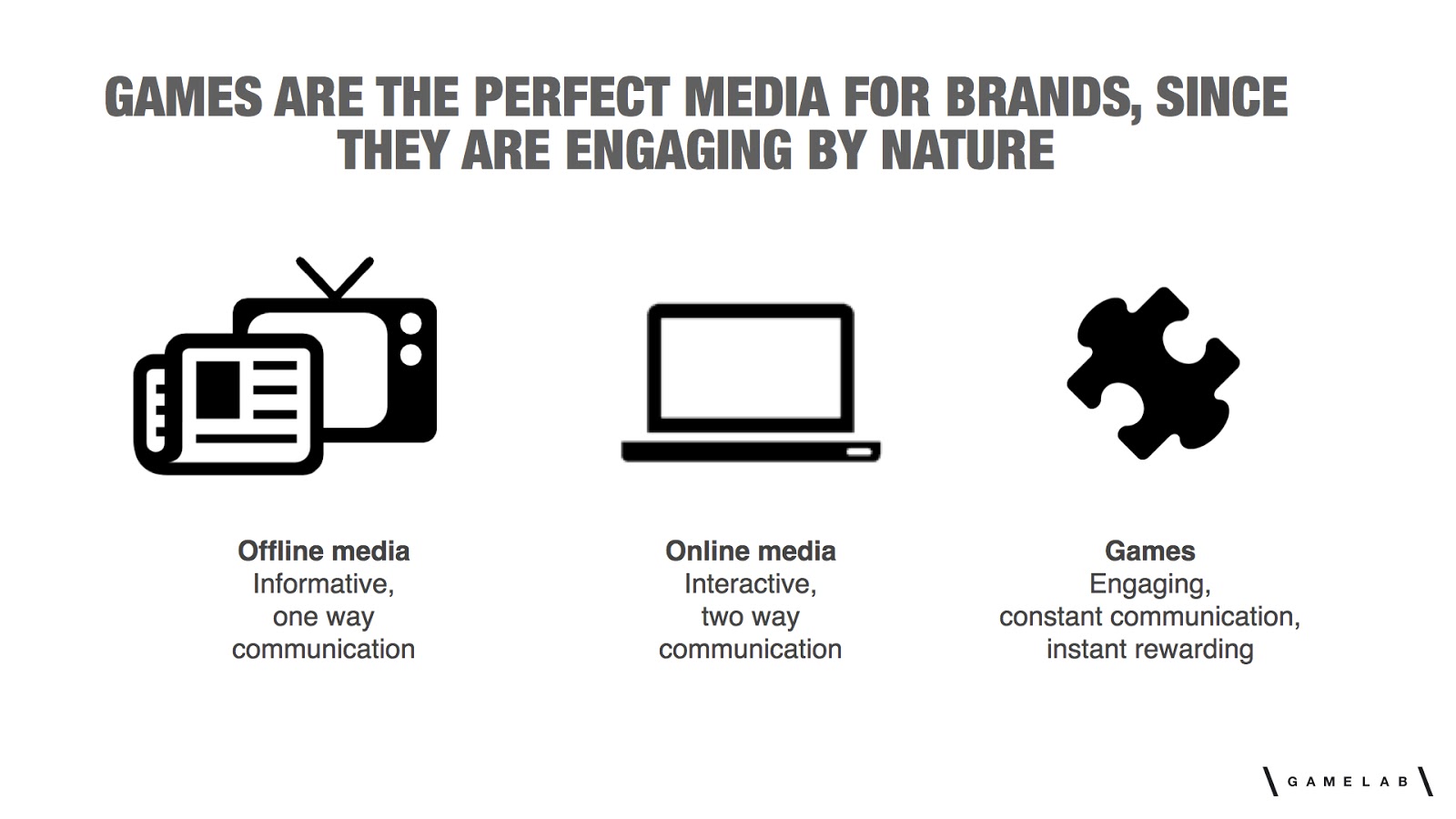 GAMES ARE THE PERFECT MEDIA FOR BRANDS, SINCE THEY ARE ENGAGING BY NATURE

Offline media
Informative,
one way
communication

Online media
Interactive,
two way
communication

Games
Engaging,
constant communication,
instant rewarding

\ GAMELAB \